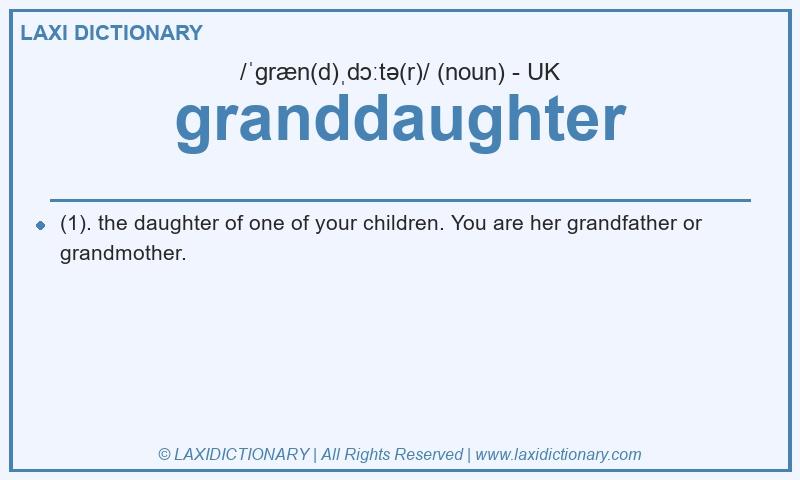 LAXI DICTIONARY

/ˈɡræn(d)ˌdɔːtə(r)/ (noun) - UK

granddaughter

(1). the daughter of one of your children. You are her grandfather or grandmother.

© LAXIDICTIONARY | All Rights Reserved | www.laxidictionary.com